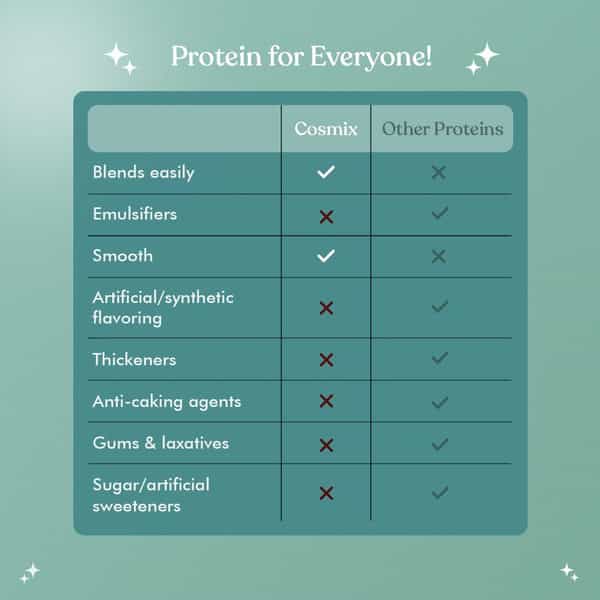 Protein for Everyone!

| | Cosmix | Other Proteins |
|---|---|---|
| Blends easily | ✓ | ✗ |
| Emulsifiers | ✗ | ✓ |
| Smooth | ✓ | ✗ |
| Artificial/synthetic flavoring | ✗ | ✓ |
| Thickeners | ✗ | ✓ |
| Anti-caking agents | ✗ | ✓ |
| Gums & laxatives | ✗ | ✓ |
| Sugar/artificial sweeteners | ✗ | ✓ |